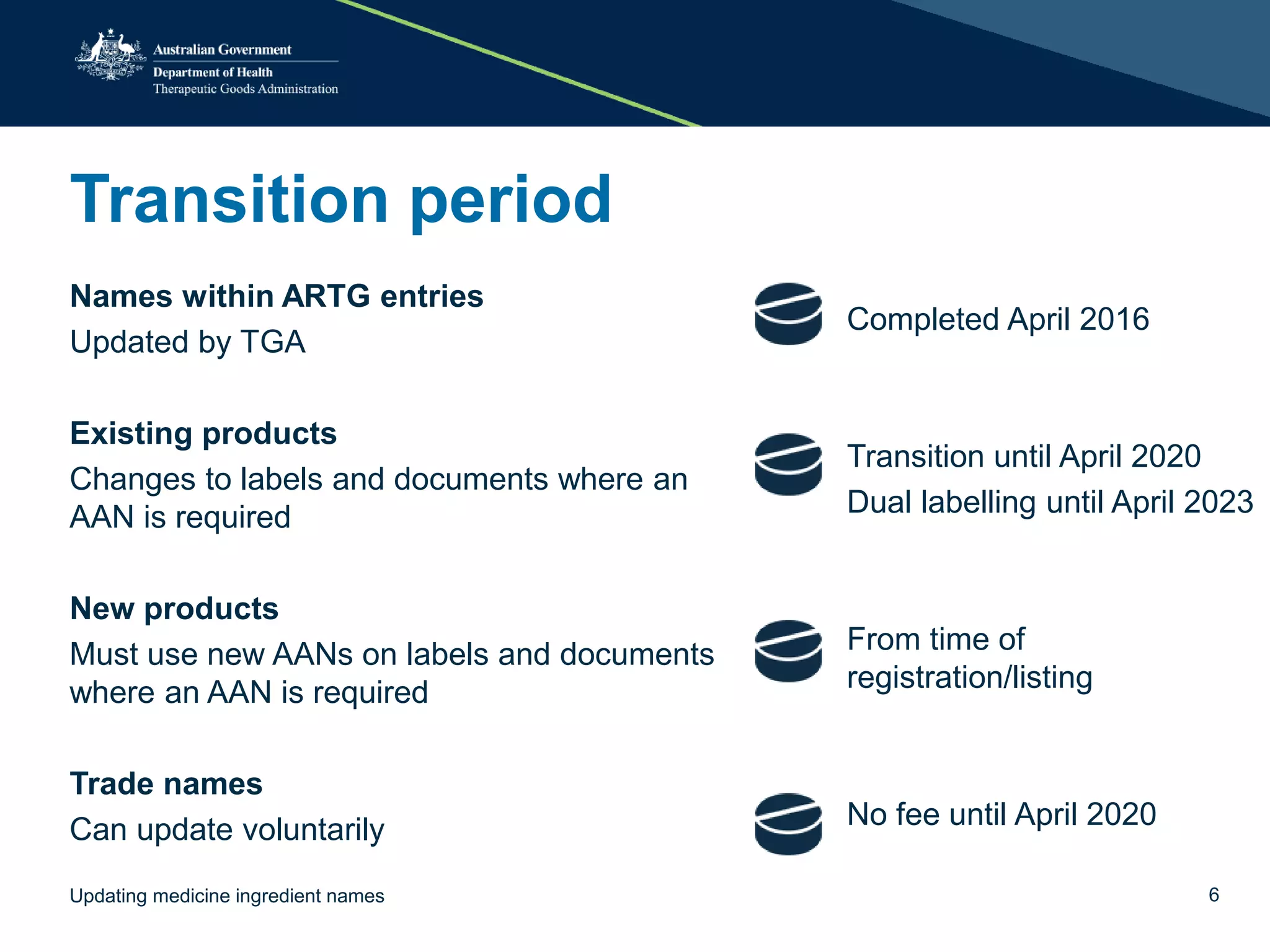 Australian Government
Department of Health
Therapeutic Goods Administration

Transition period

Names within ARTG entries
Updated by TGA

Completed April 2016

Existing products
Changes to labels and documents where an AAN is required

Transition until April 2020
Dual labelling until April 2023

New products
Must use new AANs on labels and documents where an AAN is required

From time of registration/listing

Trade names
Can update voluntarily

No fee until April 2020

Updating medicine ingredient names

6